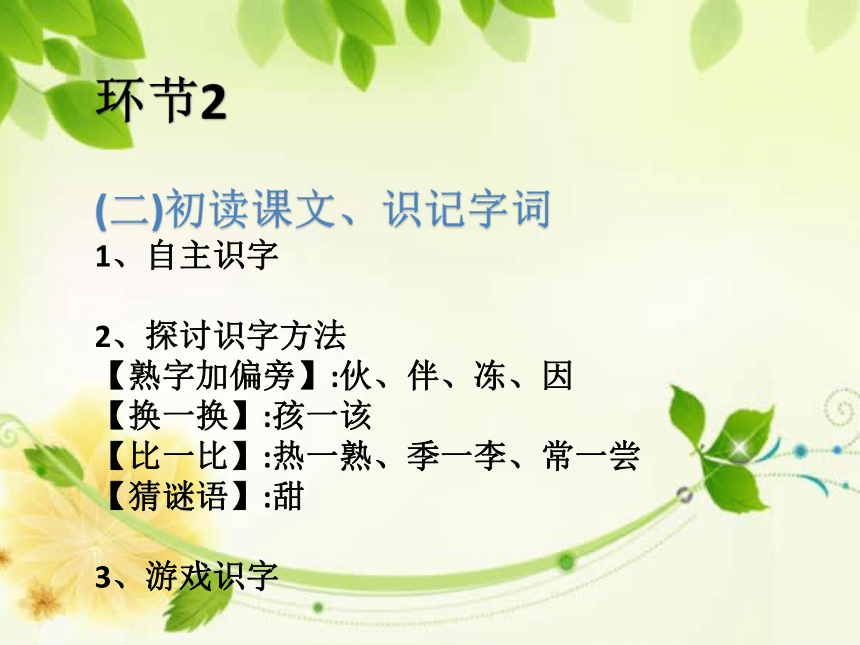 环节2

(二)初读课文、识记字词
1、自主识字

2、探讨识字方法
【熟字加偏旁】:伙、伴、冻、因
【换一换】:孩一该
【比一比】:热一熟、季一李、常一尝
【猜谜语】:甜

3、游戏识字